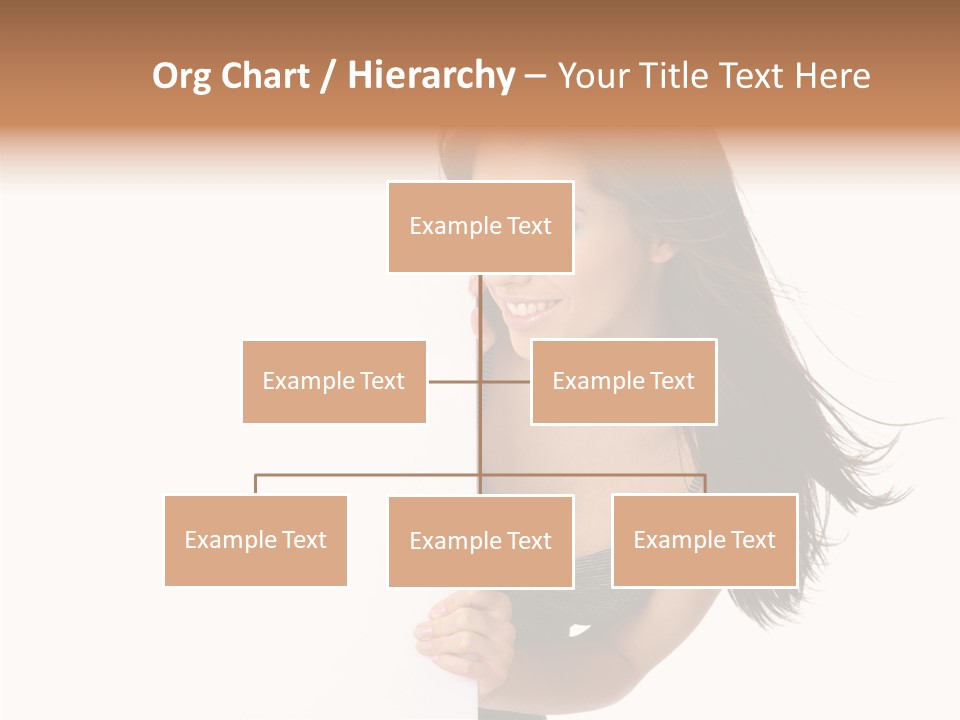 Org Chart / Hierarchy – Your Title Text Here

Example Text

Example Text

Example Text

Example Text

Example Text

Example Text